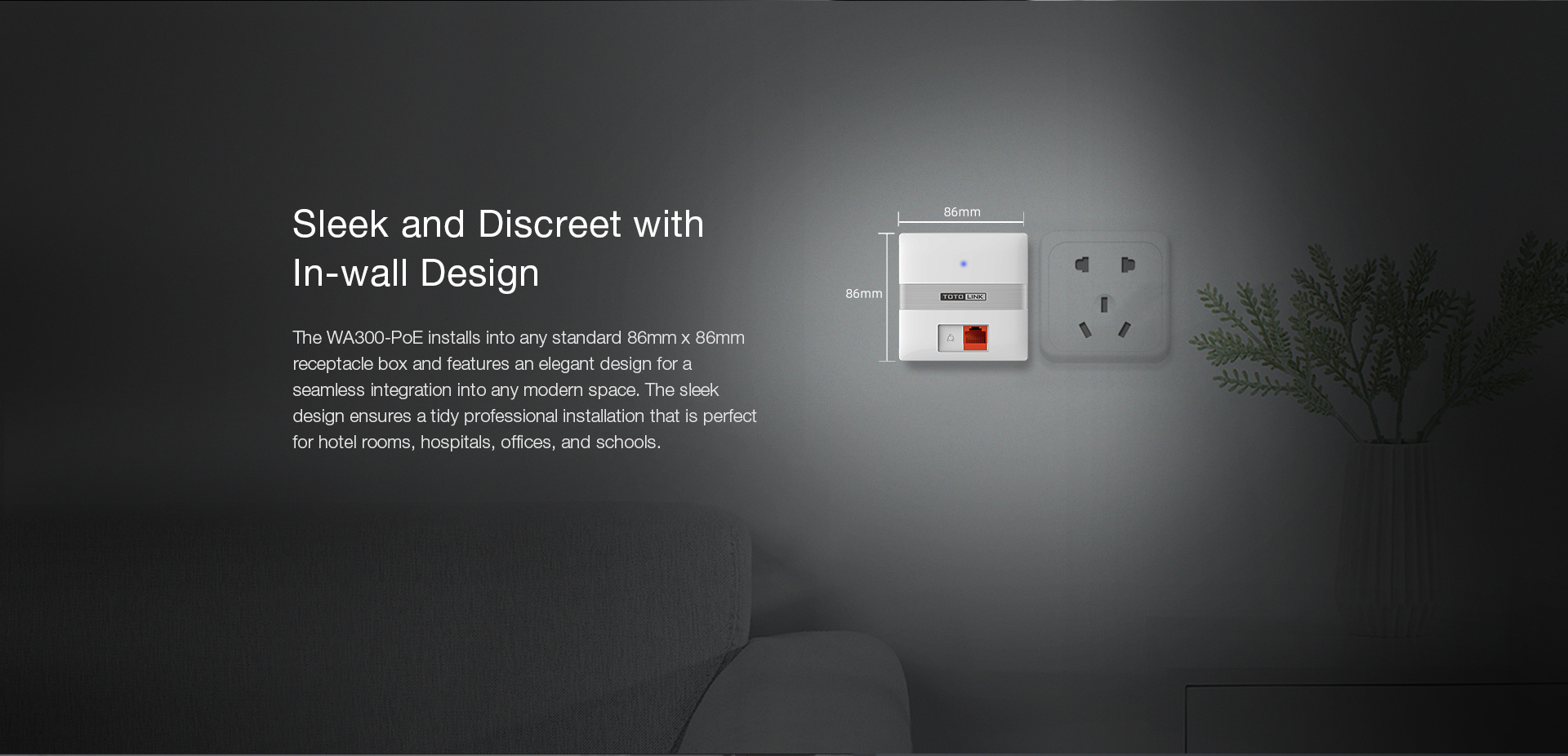 Sleek and Discreet with In-wall Design

The WA300-PoE installs into any standard 86mm x 86mm receptacle box and features an elegant design for a seamless integration into any modern space. The sleek design ensures a tidy professional installation that is perfect for hotel rooms, hospitals, offices, and schools.

86mm

86mm

TOTO LINK